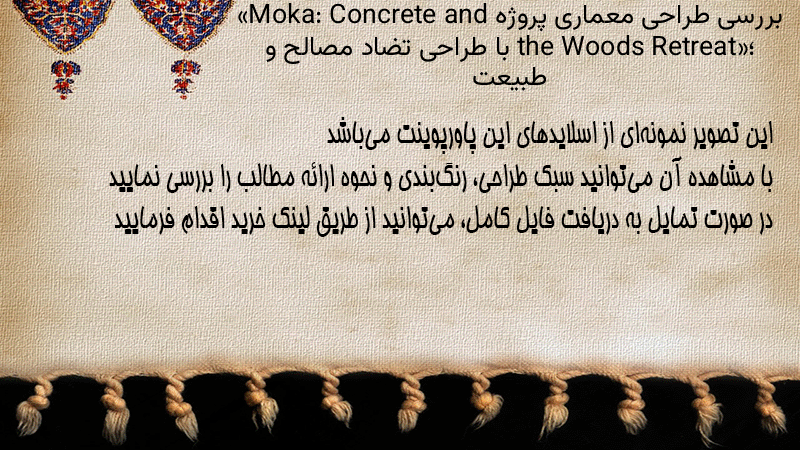 بررسی طراحی معماری پروژه «Moka: Concrete and the Woods Retreat»؛ با طراحی تضاد مصالح و طبیعت

این تصویر نمونه‌ای از اسلایدهای این پاورپوینت می‌باشد
با مشاهده آن می‌توانید سبک طراحی، رنگ‌بندی و نحوه ارائه مطالب را بررسی نمایید
در صورت تمایل به دریافت فایل کامل، می‌توانید از طریق لینک خرید اقدام فرمایید